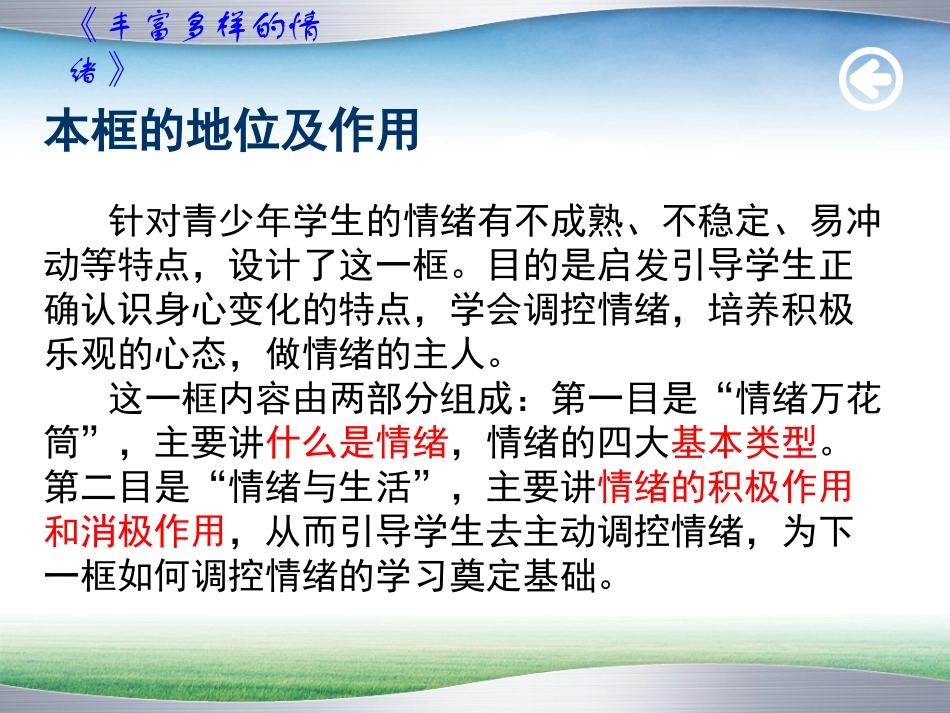 《丰富多样的情绪》

本框的地位及作用

针对青少年学生的情绪有不成熟、不稳定、易冲动等特点，设计了这一框。目的是启发引导学生正确认识身心变化的特点，学会调控情绪，培养积极乐观的心态，做情绪的主人。

这一框内容由两部分组成：第一目是“情绪万花筒”，主要讲什么是情绪，情绪的四大基本类型。第二目是“情绪与生活”，主要讲情绪的积极作用和消极作用，从而引导学生去主动调控情绪，为下一框如何调控情绪的学习奠定基础。